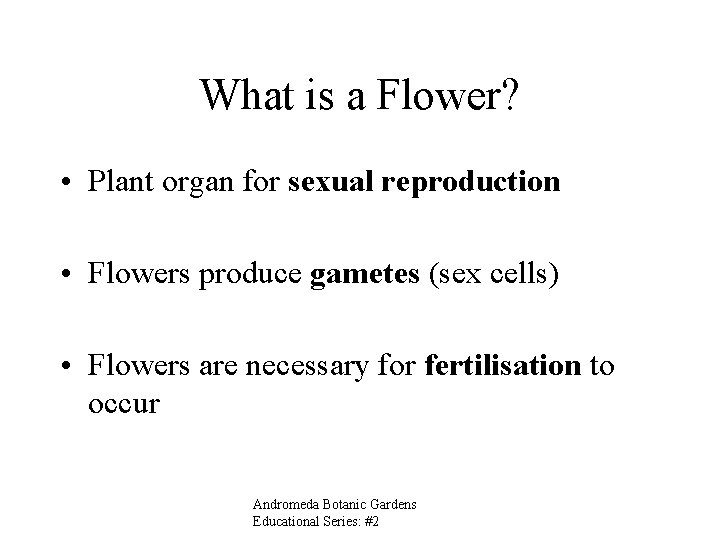 What is a Flower?

• Plant organ for sexual reproduction

• Flowers produce gametes (sex cells)

• Flowers are necessary for fertilisation to occur

Andromeda Botanic Gardens
Educational Series: #2